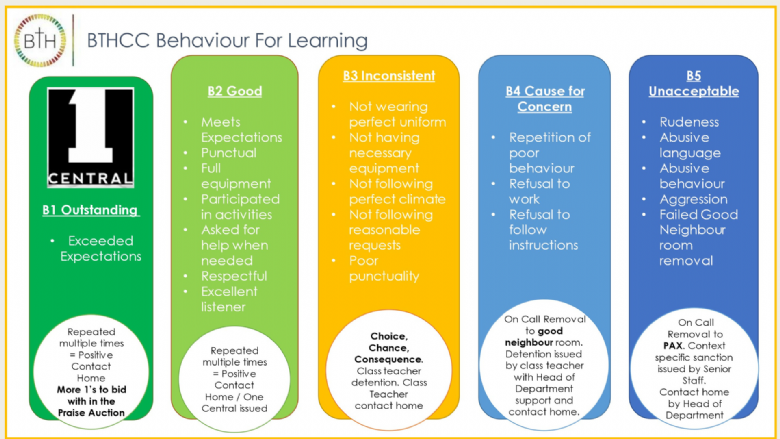 BTH

BTHCC Behaviour For Learning

1
CENTRAL

B1 Outstanding

• Exceeded Expectations

Repeated multiple times = Positive Contact Home
More 1's to bid with in the Praise Auction

B2 Good

• Meets Expectations
• Punctual
• Full equipment
• Participated in activities
• Asked for help when needed
• Respectful
• Excellent listener

Repeated multiple times = Positive Contact Home / One Central issued

B3 Inconsistent

• Not wearing perfect uniform
• Not having necessary equipment
• Not following perfect climate
• Not following reasonable requests
• Poor punctuality

Choice, Chance, Consequence. Class teacher detention. Class Teacher contact home

B4 Cause for Concern

• Repetition of poor behaviour
• Refusal to work
• Refusal to follow instructions

On Call Removal to good neighbour room. Detention issued by class teacher with Head of Department support and contact home.

B5 Unacceptable

• Rudeness
• Abusive language
• Abusive behaviour
• Aggression
• Failed Good Neighbour room removal

On Call Removal to PAX. Context specific sanction issued by Senior Staff. Contact home by Head of Department